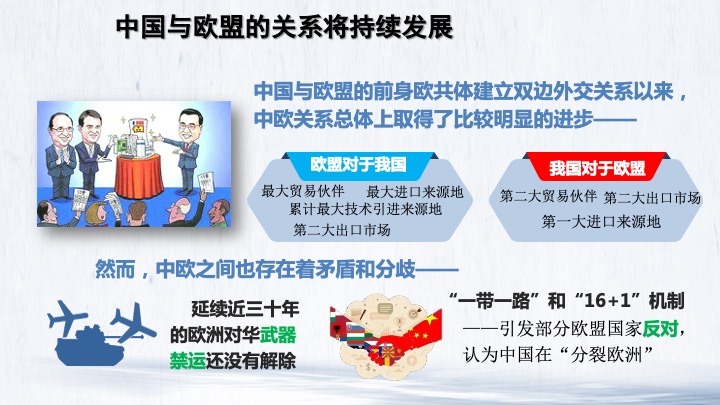 中国与欧盟的关系将持续发展

中国与欧盟的前身欧共体建立双边外交关系以来，中欧关系总体上取得了比较明显的进步——

欧盟对于我国

最大贸易伙伴 最大进口来源地
累计最大技术引进来源地
第二大出口市场

我国对于欧盟

第二大贸易伙伴 第二大出口市场
第一大进口来源地

然而，中欧之间也存在着矛盾和分歧——

延续近三十年的欧洲对华武器禁运还没有解除

“一带一路”和“16+1”机制
——引发部分欧盟国家反对，认为中国在“分裂欧洲”